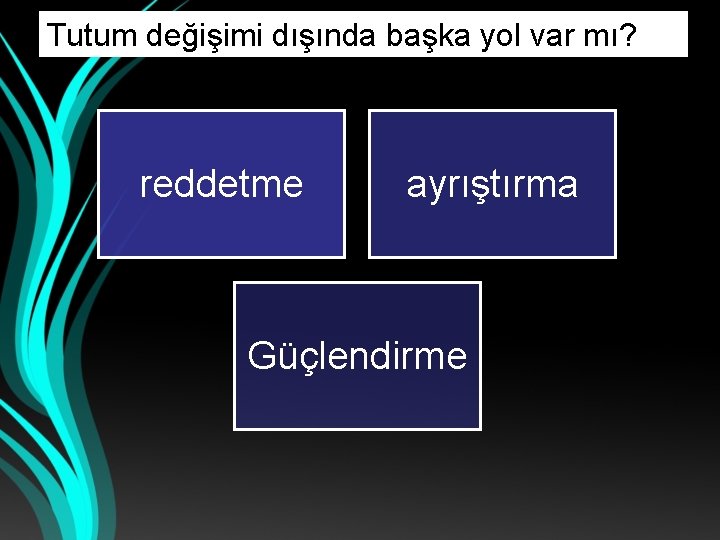 Tutum değişimi dışında başka yol var mı?

reddetme

ayrıştırma

Güçlendirme